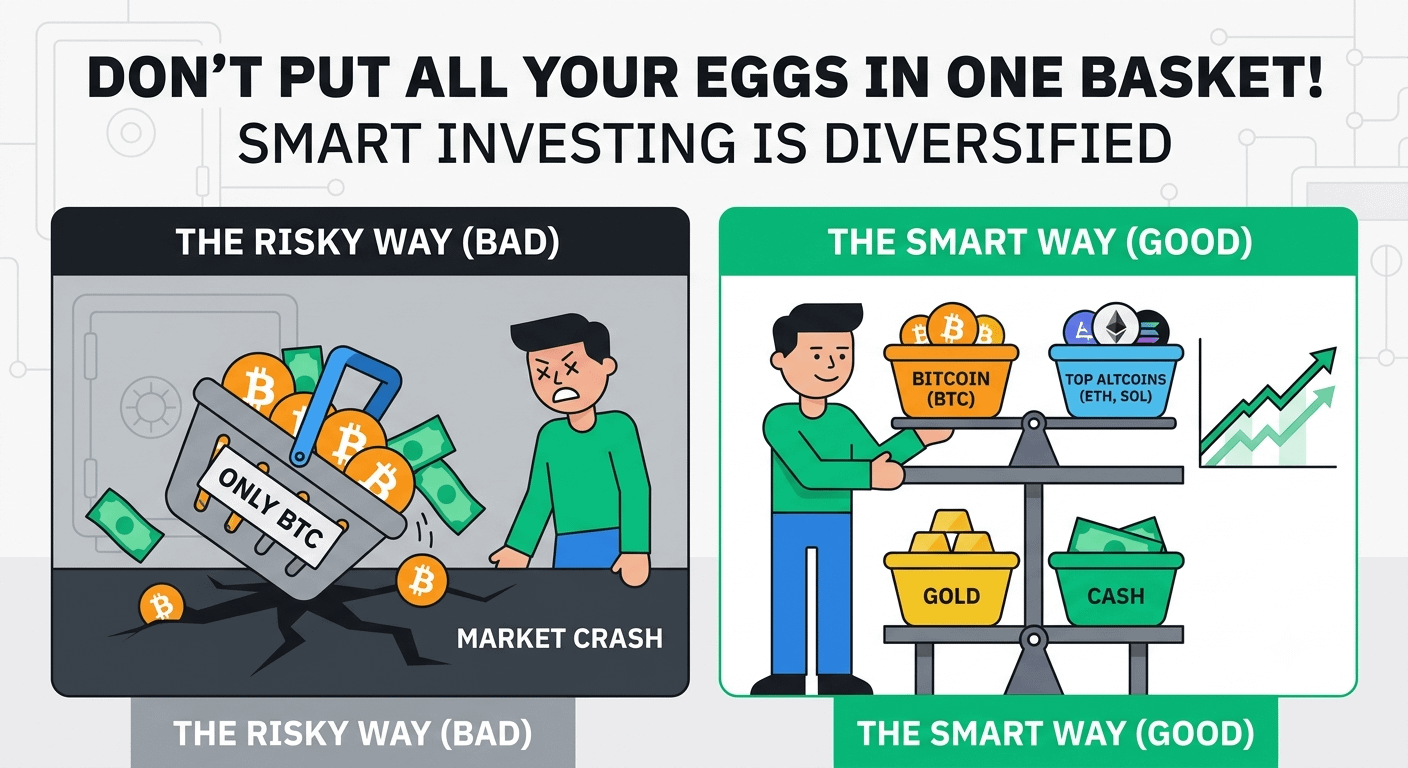 DON'T PUT ALL YOUR EGGS IN ONE BASKET!
SMART INVESTING IS DIVERSIFIED

THE RISKY WAY (BAD)

ONLY BTC

MARKET CRASH

THE RISKY WAY (BAD)

THE SMART WAY (GOOD)

BITCOIN (BTC)

TOP ALTCOINS (ETH, SOL)

GOLD

CASH

THE SMART WAY (GOOD)